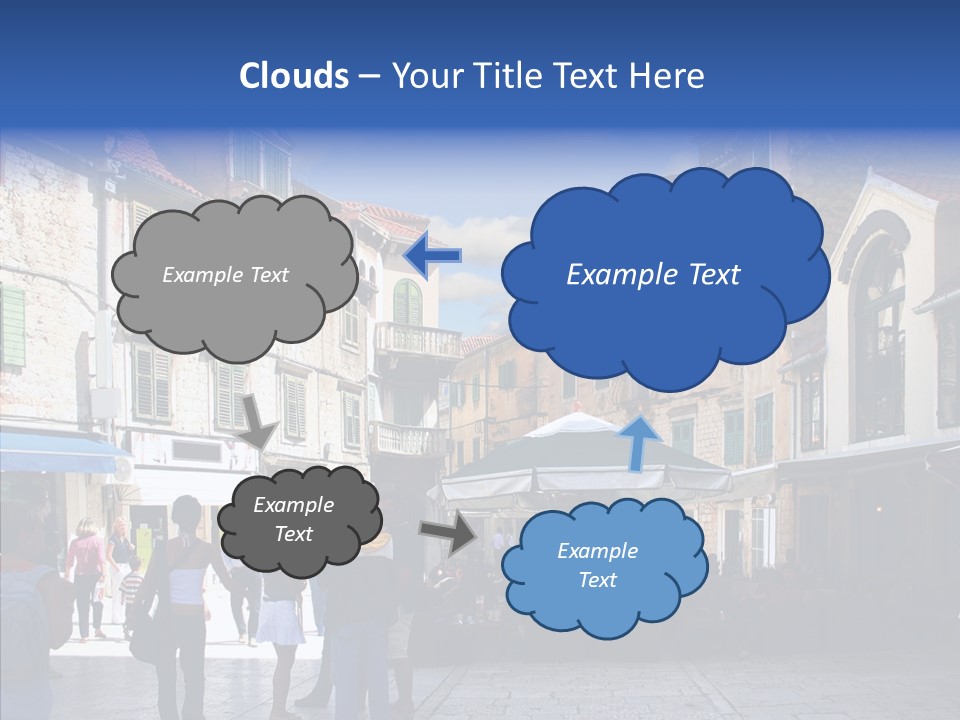 Clouds – Your Title Text Here

Example Text

Example Text

Example Text

Example Text